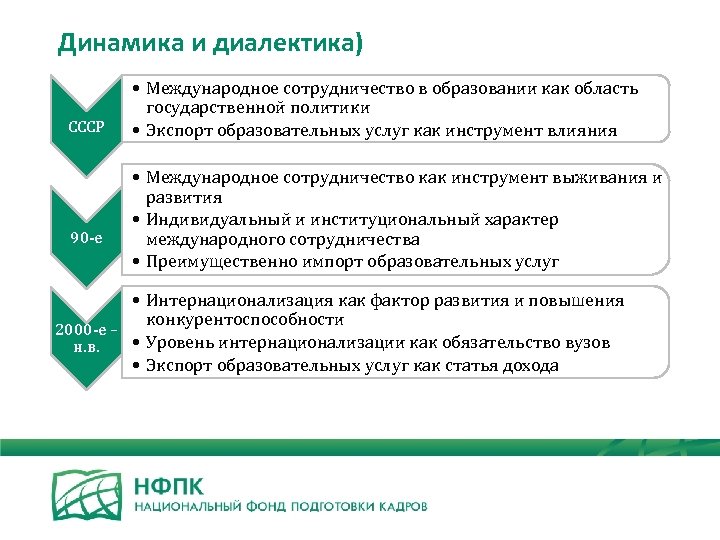 Динамика и диалектика)

СССР

• Международное сотрудничество в образовании как область государственной политики
• Экспорт образовательных услуг как инструмент влияния

90-е

• Международное сотрудничество как инструмент выживания и развития
• Индивидуальный и институциональный характер международного сотрудничества
• Преимущественно импорт образовательных услуг

2000-е – н.в.

• Интернационализация как фактор развития и повышения конкурентоспособности
• Уровень интернационализации как обязательство вузов
• Экспорт образовательных услуг как статья дохода

НФПК
НАЦИОНАЛЬНЫЙ ФОНД ПОДГОТОВКИ КАДРОВ